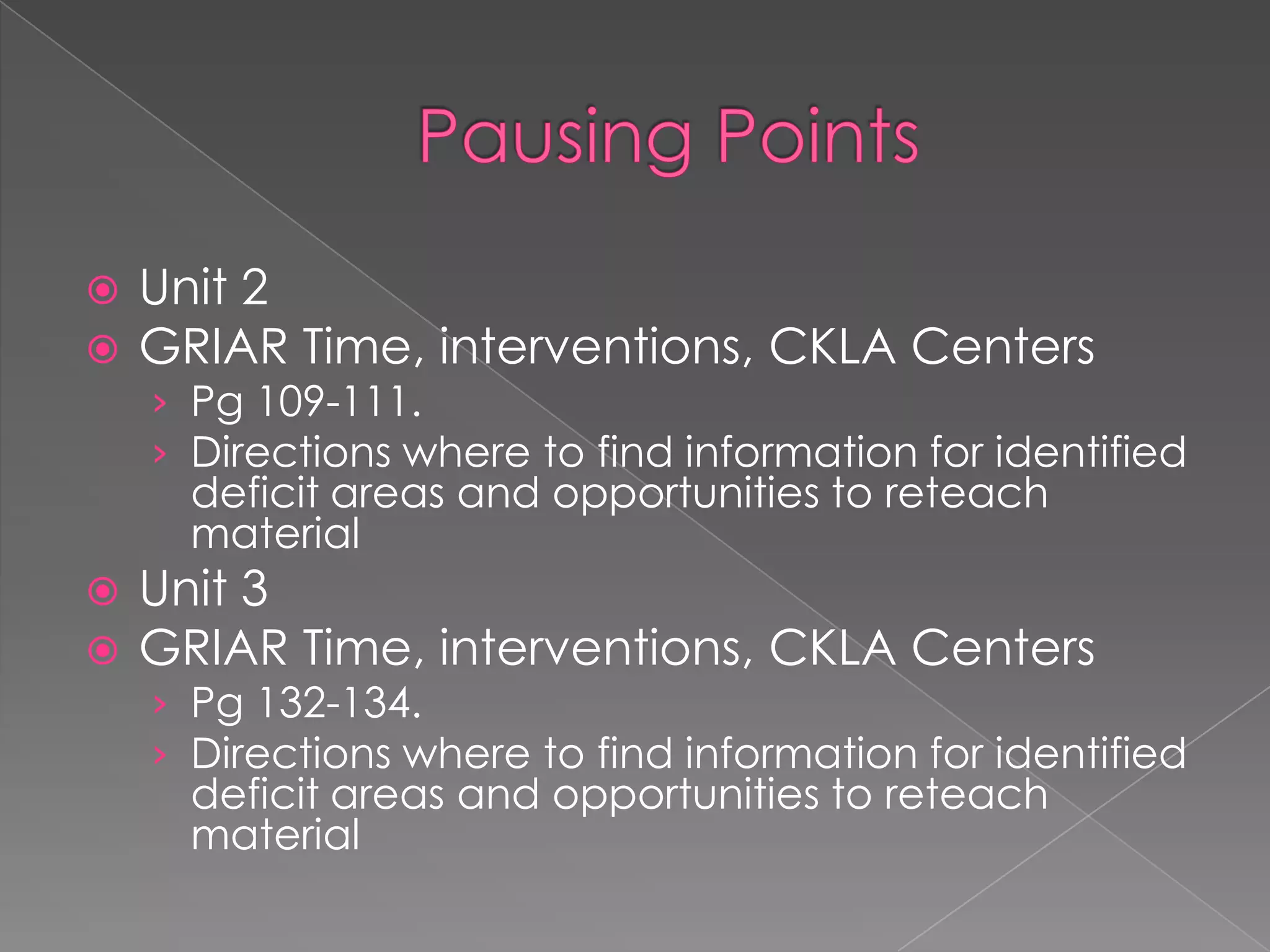 Pausing Points

Unit 2
GRIAR Time, interventions, CKLA Centers
Pg 109-111.
Directions where to find information for identified deficit areas and opportunities to reteach material
Unit 3
GRIAR Time, interventions, CKLA Centers
Pg 132-134.
Directions where to find information for identified deficit areas and opportunities to reteach material